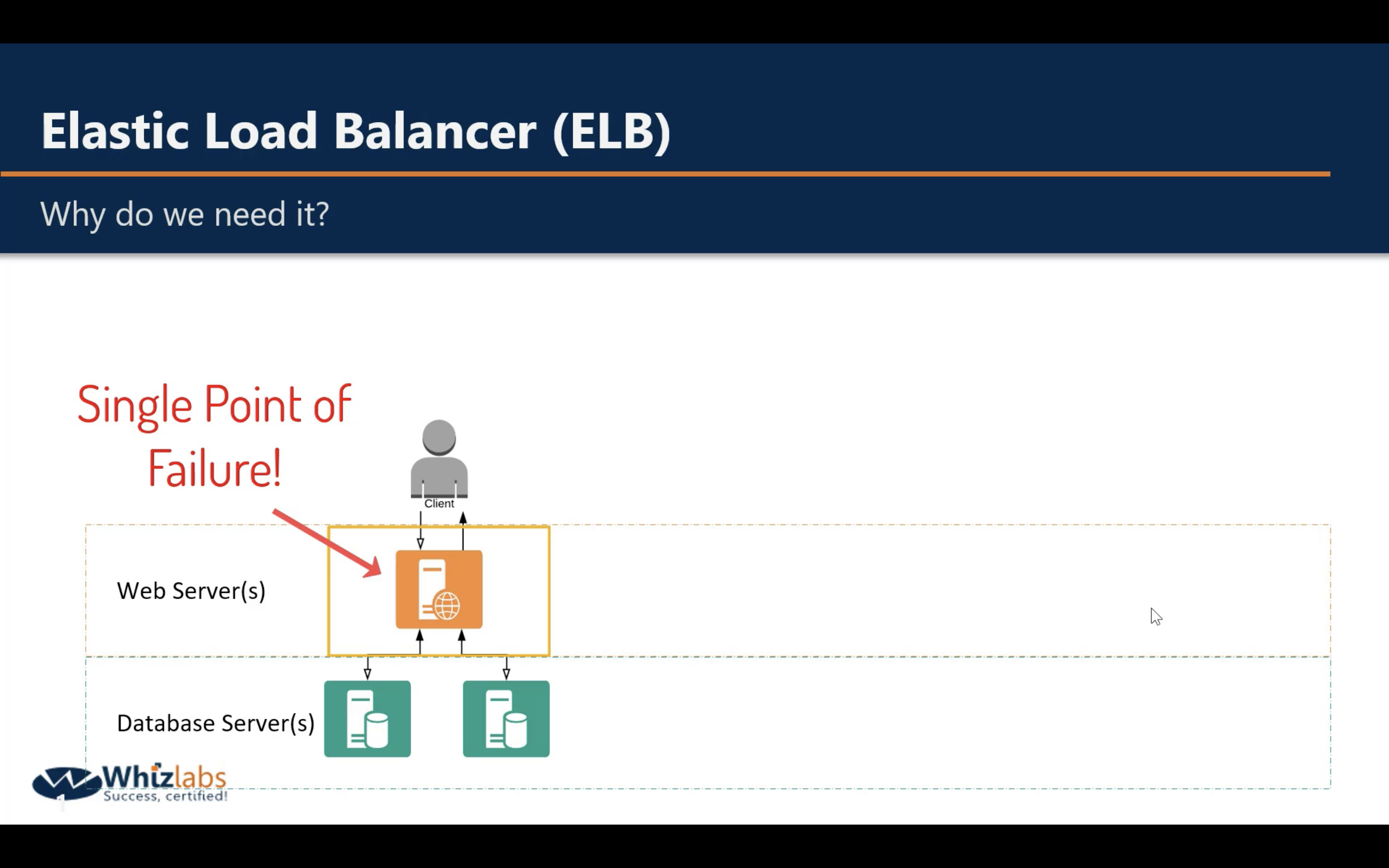 Elastic Load Balancer (ELB)

Why do we need it?

Single Point of Failure!

Client

Web Server(s)

Database Server(s)

Whizlabs
Success, certified!